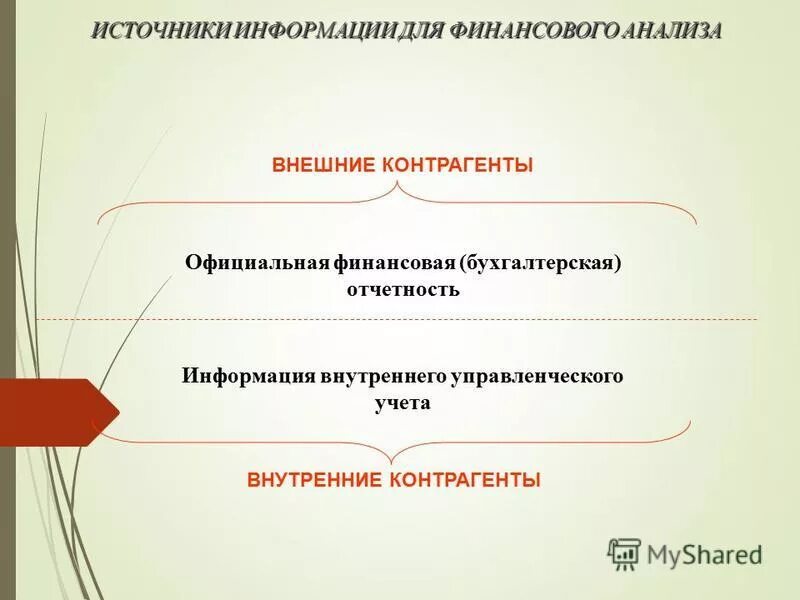 ИСТОЧНИКИ ИНФОРМАЦИИ ДЛЯ ФИНАНСОВОГО АНАЛИЗА

ВНЕШНИЕ КОНТРАГЕНТЫ

Официальная финансовая (бухгалтерская) отчетность

Информация внутреннего управленческого учета

ВНУТРЕННИЕ КОНТРАГЕНТЫ

MyShared